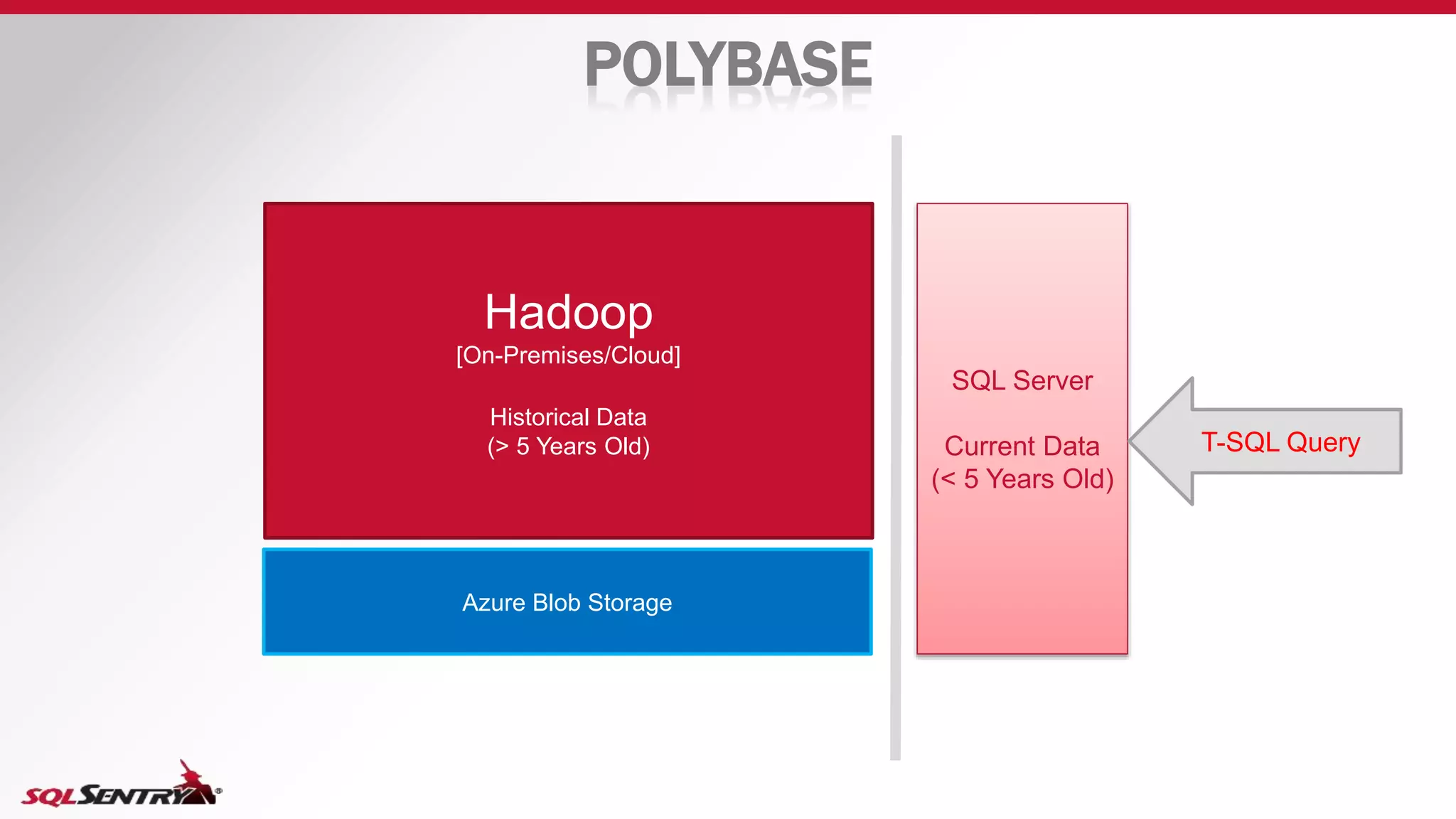 POLYBASE

Hadoop
[On-Premises/Cloud]

Historical Data
(> 5 Years Old)

Azure Blob Storage

SQL Server

Current Data
(< 5 Years Old)

T-SQL Query

SQLSENTRY®